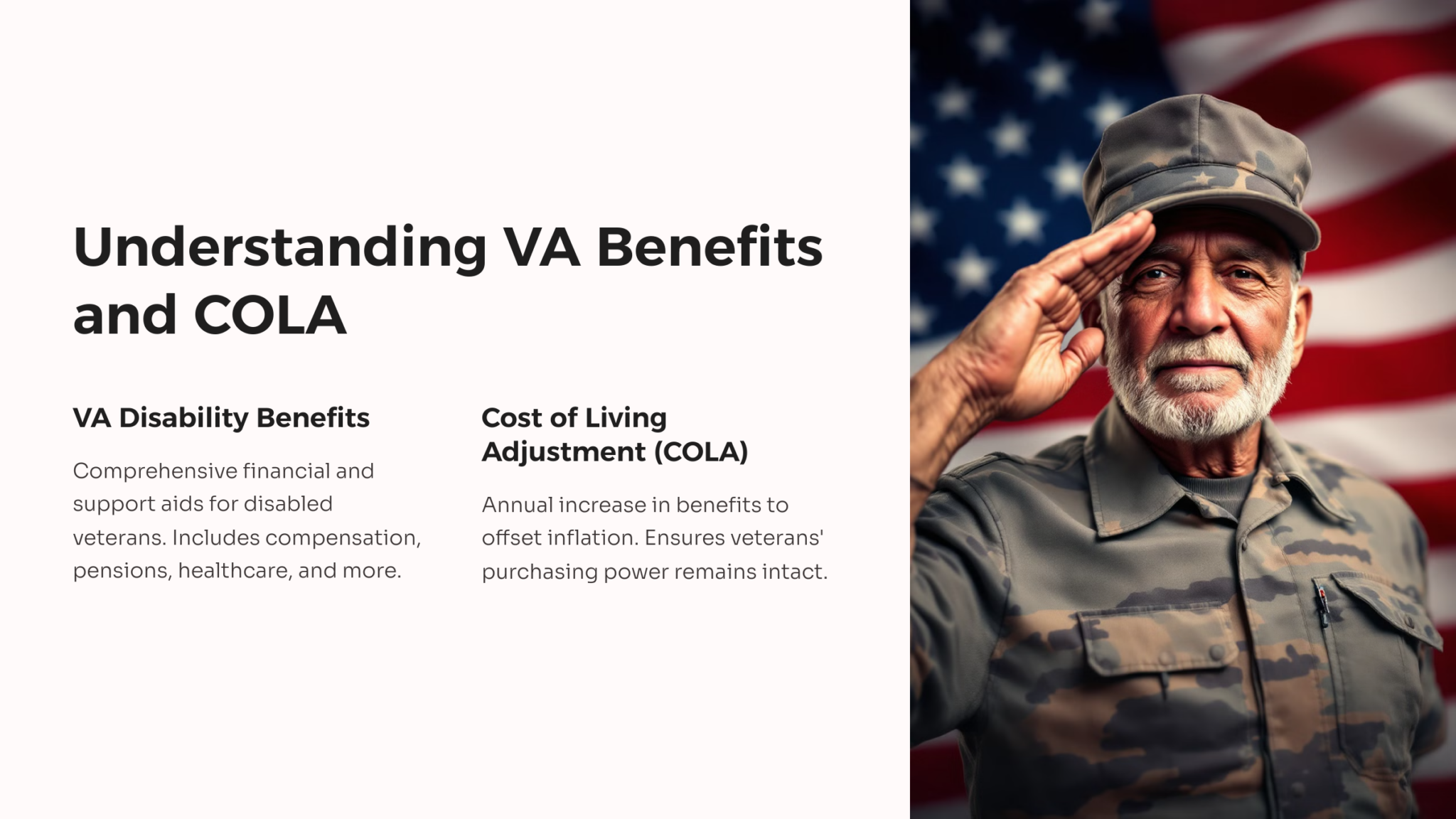 Understanding VA Benefits and COLA

VA Disability Benefits

Comprehensive financial and support aids for disabled veterans. Includes compensation, pensions, healthcare, and more.

Cost of Living Adjustment (COLA)

Annual increase in benefits to offset inflation. Ensures veterans' purchasing power remains intact.